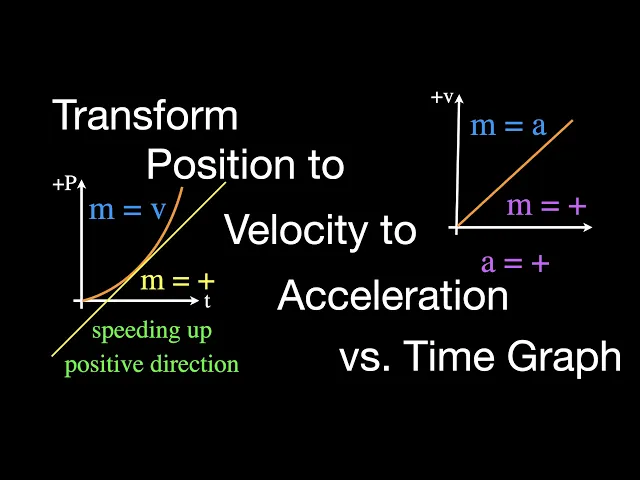 Transform
Position to
Velocity to
Acceleration
vs. Time Graph

+P
m = v
m = +
t
speeding up
positive direction

+v
m = a
m = +
a = +